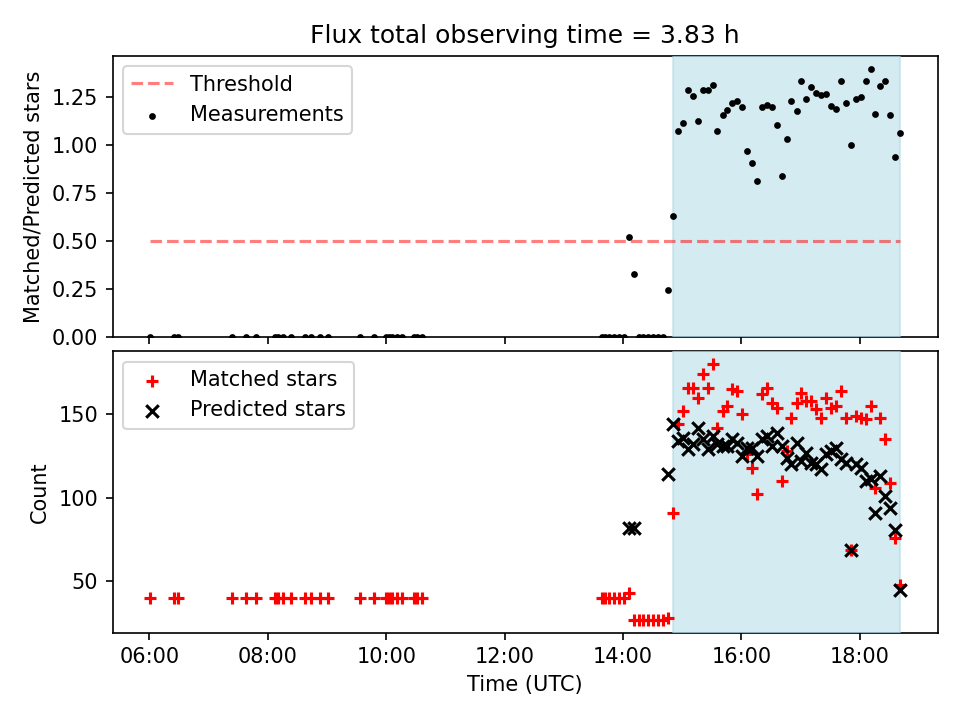 Flux total observing time = 3.83 h

Threshold
Measurements

Matched/Predicted stars

1.25
1.00
0.75
0.50
0.25
0.00

Matched stars
Predicted stars

Count

150
100
50

06:00
08:00
10:00
12:00
14:00
16:00
18:00

Time (UTC)